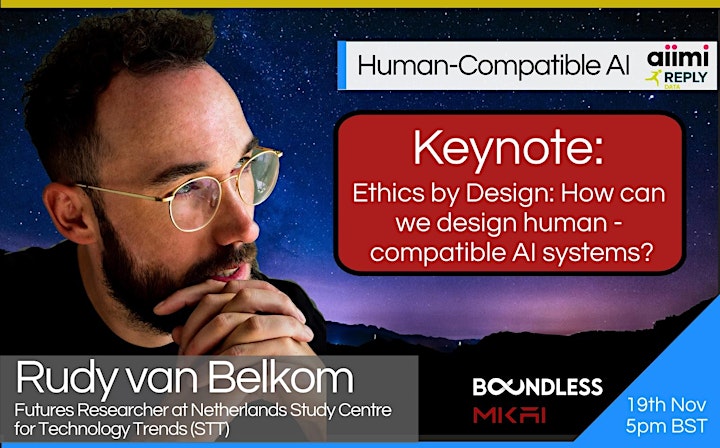 Human-Compatible AI

aiimi REPLY DATA

Keynote:
Ethics by Design: How can we design human - compatible AI systems?

Rudy van Belkom
Futures Researcher at Netherlands Study Centre for Technology Trends (STT)

BOUNDLESS
MKAI

19th Nov
5pm BST